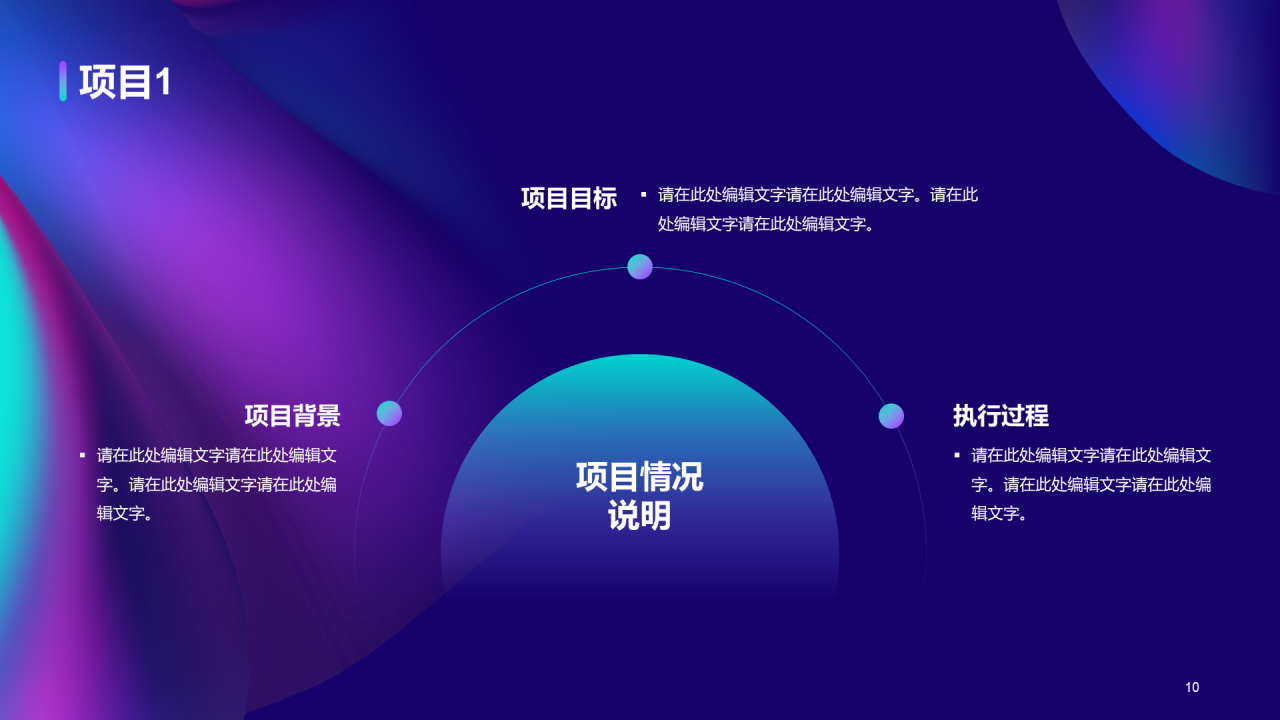 项目1

项目目标

▪ 请在此处编辑文字请在此处编辑文字。请在此处编辑文字请在此处编辑文字。

项目背景

▪ 请在此处编辑文字请在此处编辑文字。请在此处编辑文字请在此处编辑文字。

项目情况说明

执行过程

▪ 请在此处编辑文字请在此处编辑文字。请在此处编辑文字请在此处编辑文字。

10